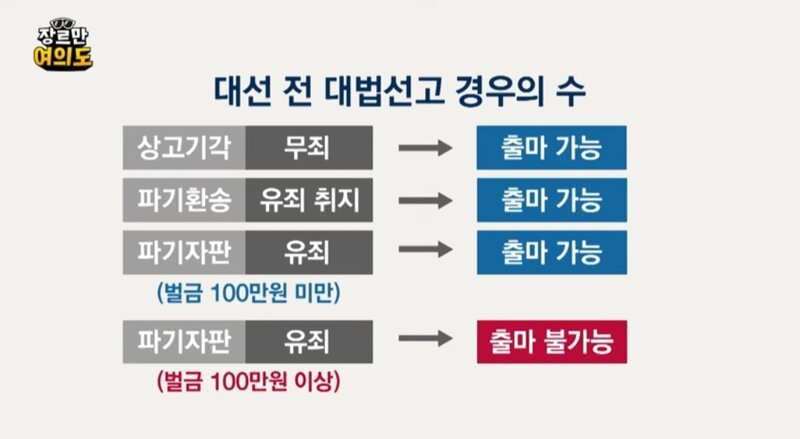 장르만
여의도

대선 전 대법선고 경우의 수

상고기각 무죄 → 출마 가능

파기환송 유죄 취지 → 출마 가능

파기자판 유죄 → 출마 가능
(벌금 100만원 미만)

파기자판 유죄 → 출마 불가능
(벌금 100만원 이상)